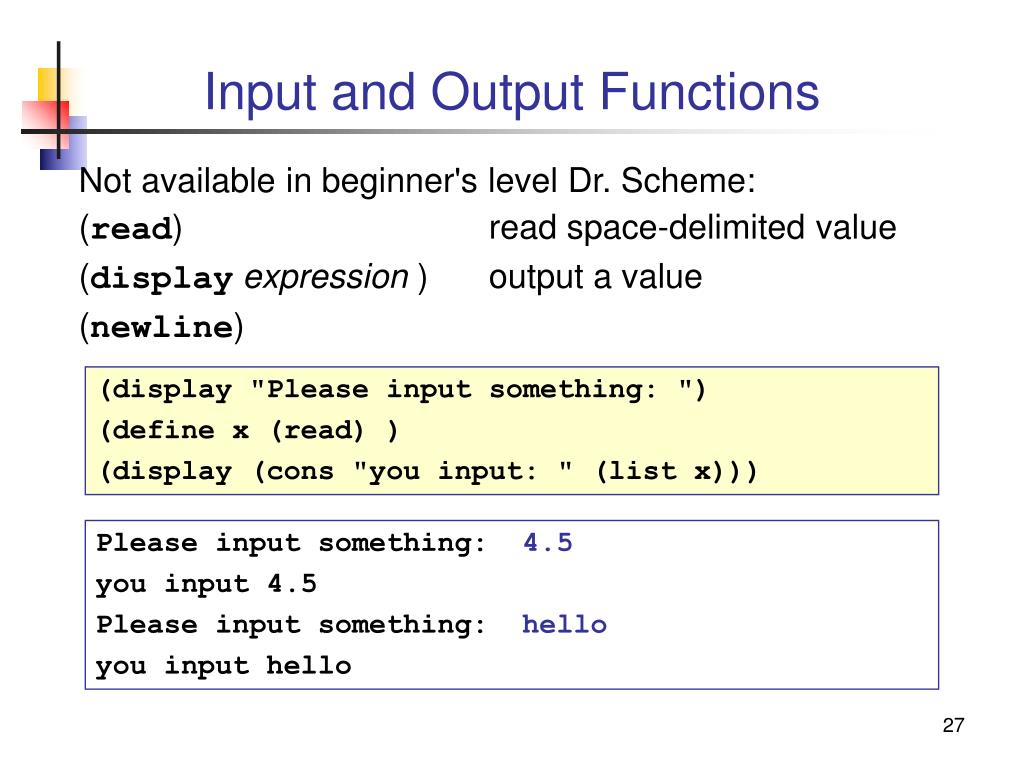 Input and Output Functions

Not available in beginner's level Dr. Scheme:

(read) read space-delimited value

(display expression ) output a value

(newline)

(display "Please input something: ")
(define x (read) )
(display (cons "you input: " (list x)))

Please input something: 4.5
you input 4.5
Please input something: hello
you input hello

27